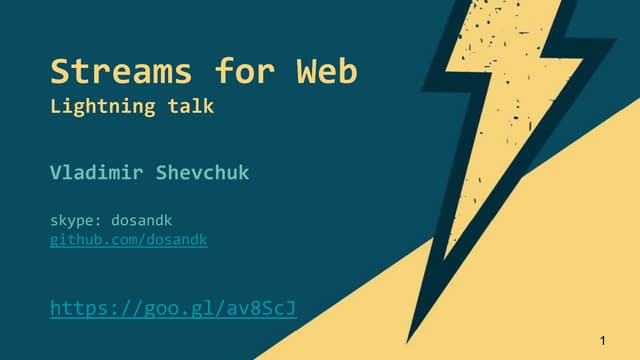 Streams for Web
Lightning talk

Vladimir Shevchuk

skype: dosandk
github.com/dosandk

https://goo.gl/av8ScJ

1